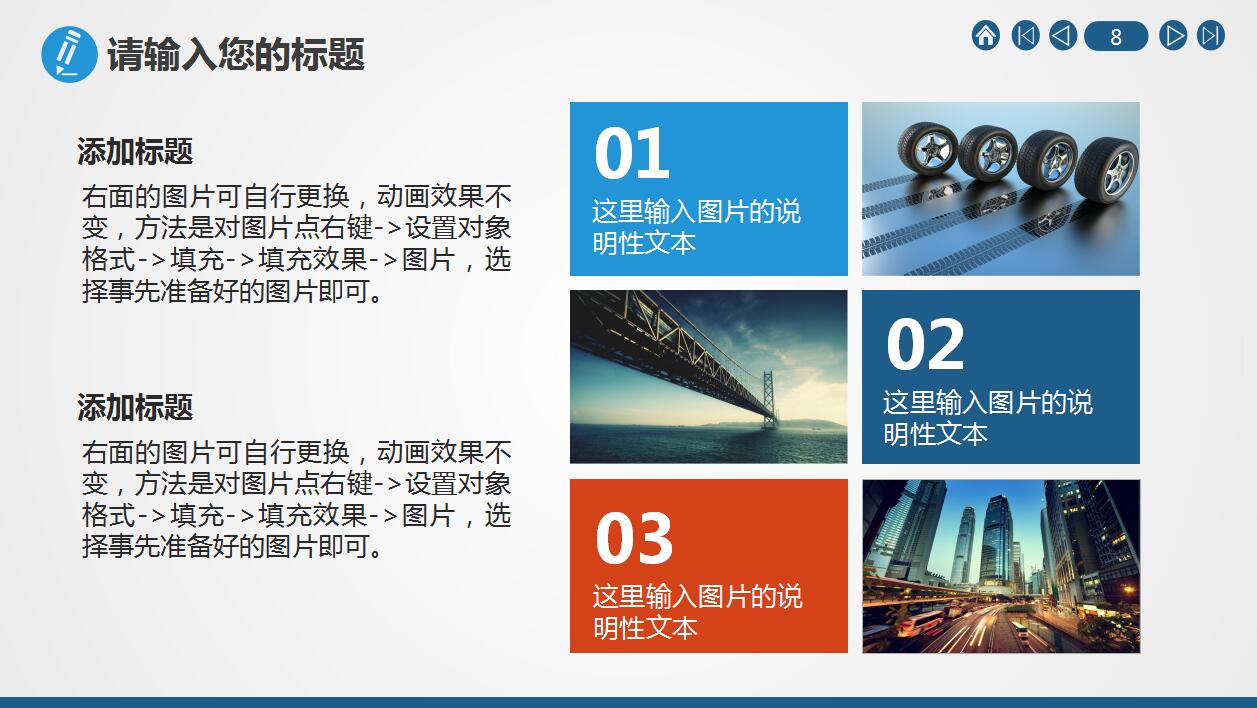 请输入您的标题

8

添加标题

右面的图片可自行更换，动画效果不变，方法是对图片点右键->设置对象格式->填充->填充效果->图片，选择事先准备好的图片即可。

添加标题

右面的图片可自行更换，动画效果不变，方法是对图片点右键->设置对象格式->填充->填充效果->图片，选择事先准备好的图片即可。

01

这里输入图片的说明性文本

02

这里输入图片的说明性文本

03

这里输入图片的说明性文本